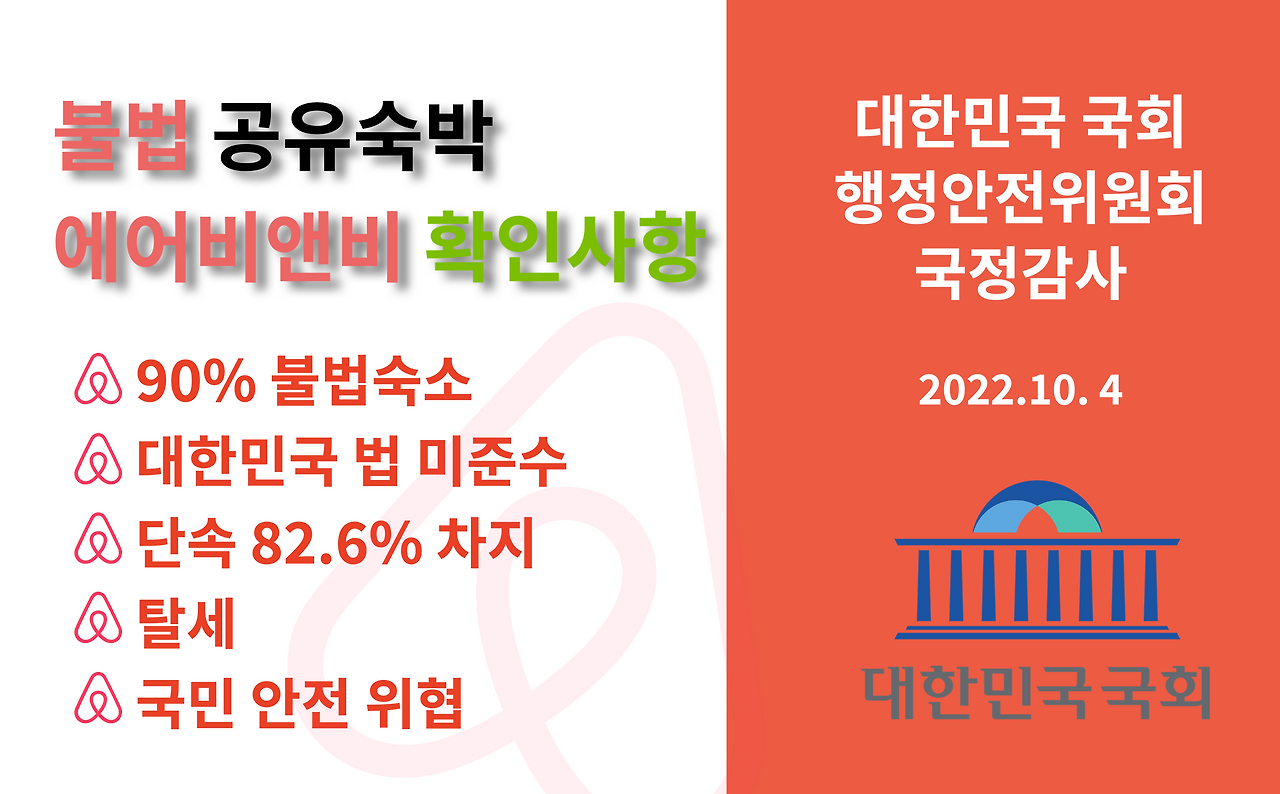 불법 공유숙박
에어비앤비 확인사항

90% 불법숙소
대한민국 법 미준수
단속 82.6% 차지
탈세
국민 안전 위협

대한민국 국회
행정안전위원회
국정감사

2022.10. 4

대한민국국회